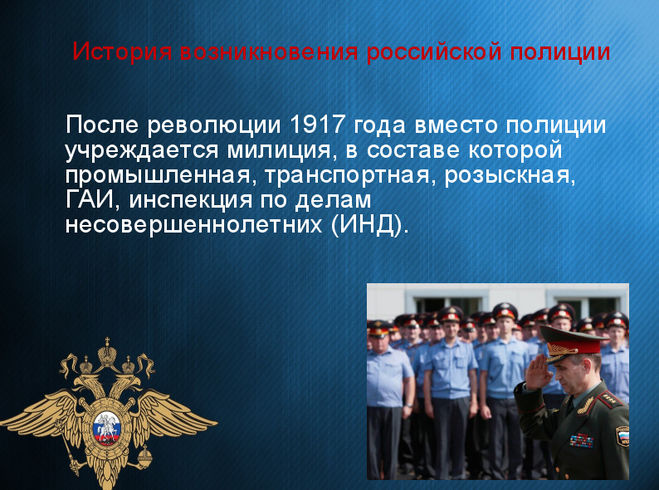 История возникновения российской полиции

После революции 1917 года вместо полиции учреждается милиция, в составе которой промышленная, транспортная, розыскная, ГАИ, инспекция по делам несовершеннолетних (ИНД).